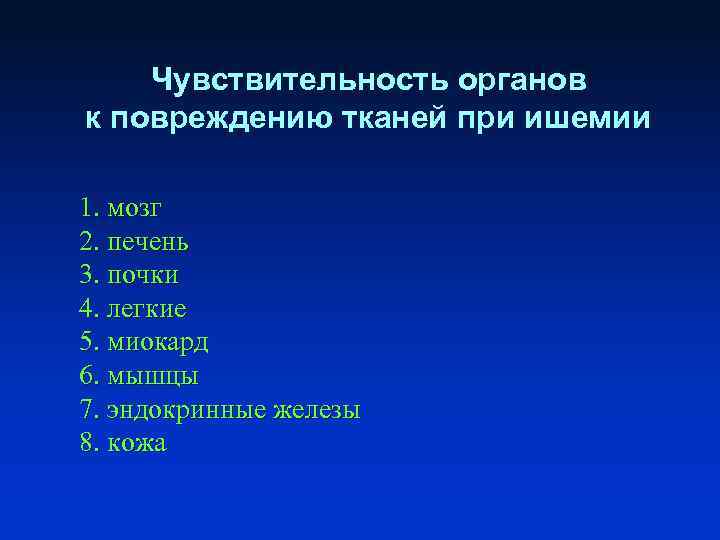 Чувствительность органов к повреждению тканей при ишемии

1. мозг
2. печень
3. почки
4. легкие
5. миокард
6. мышцы
7. эндокринные железы
8. кожа